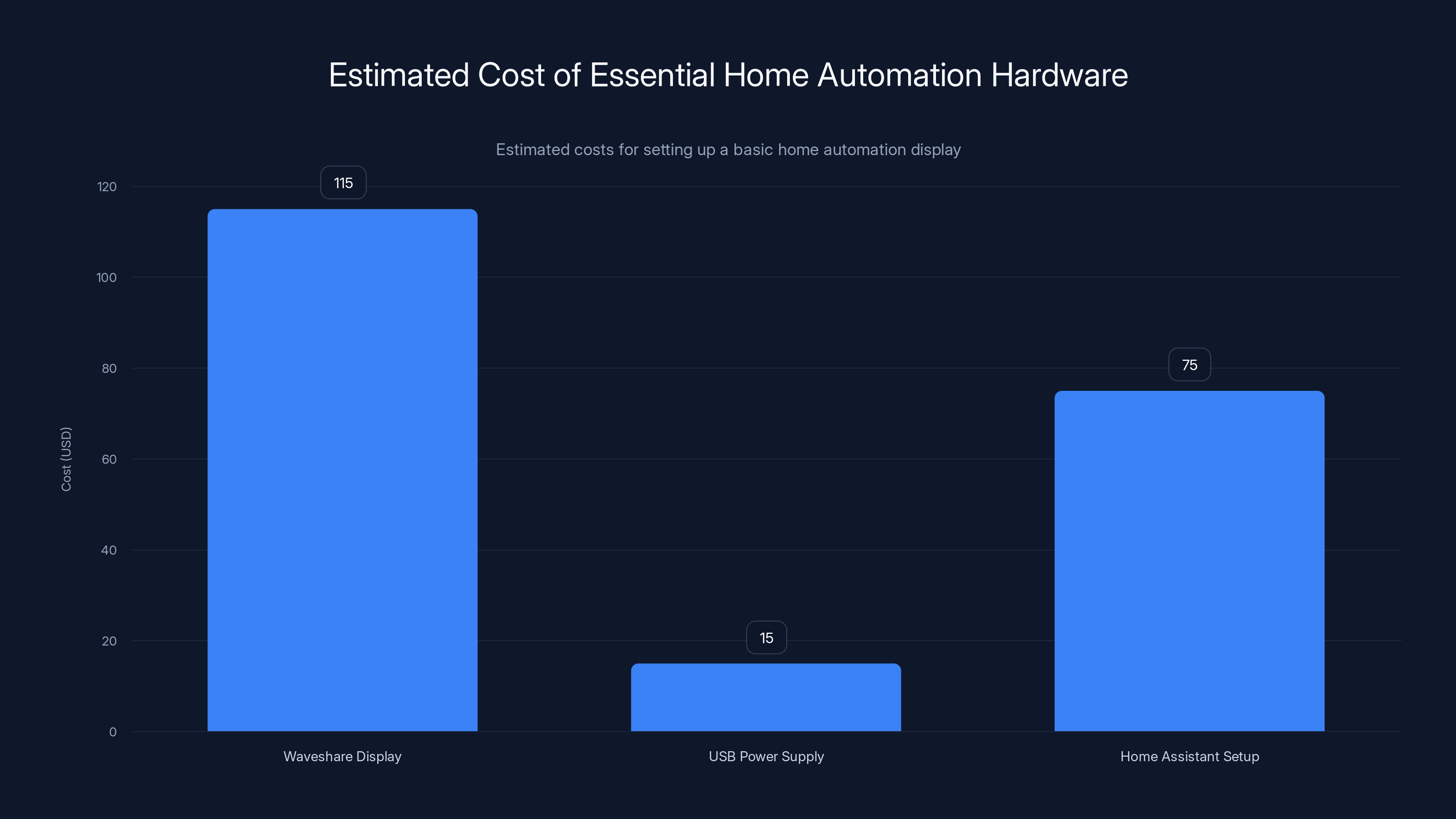 Estimated Cost of Essential Home Automation Hardware

Estimated costs for setting up a basic home automation display

Cost (USD)

120
100
80
60
40
20
0

115
15
75

Waveshare Display
USB Power Supply
Home Assistant Setup